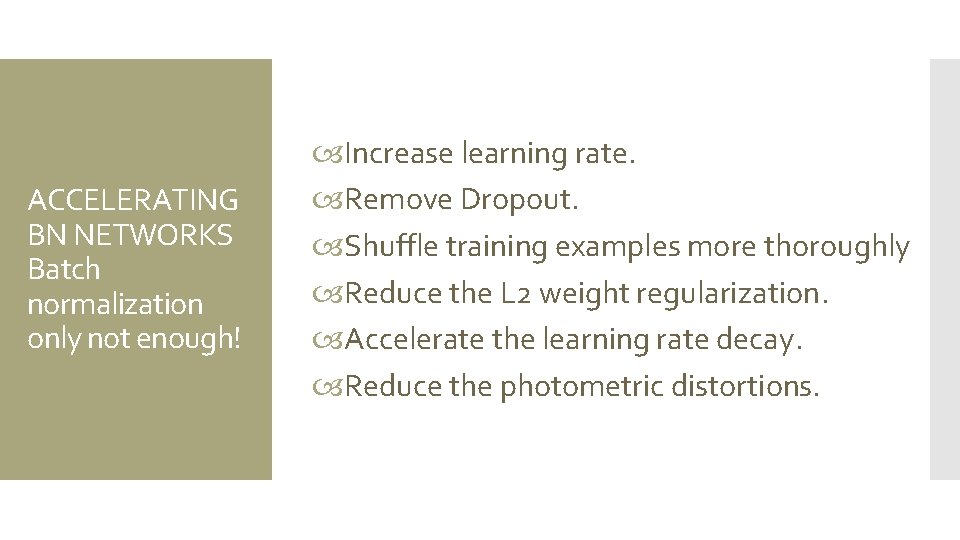 ACCELERATING BN NETWORKS Batch normalization only not enough!

Increase learning rate.
Remove Dropout.
Shuffle training examples more thoroughly
Reduce the L2 weight regularization.
Accelerate the learning rate decay.
Reduce the photometric distortions.